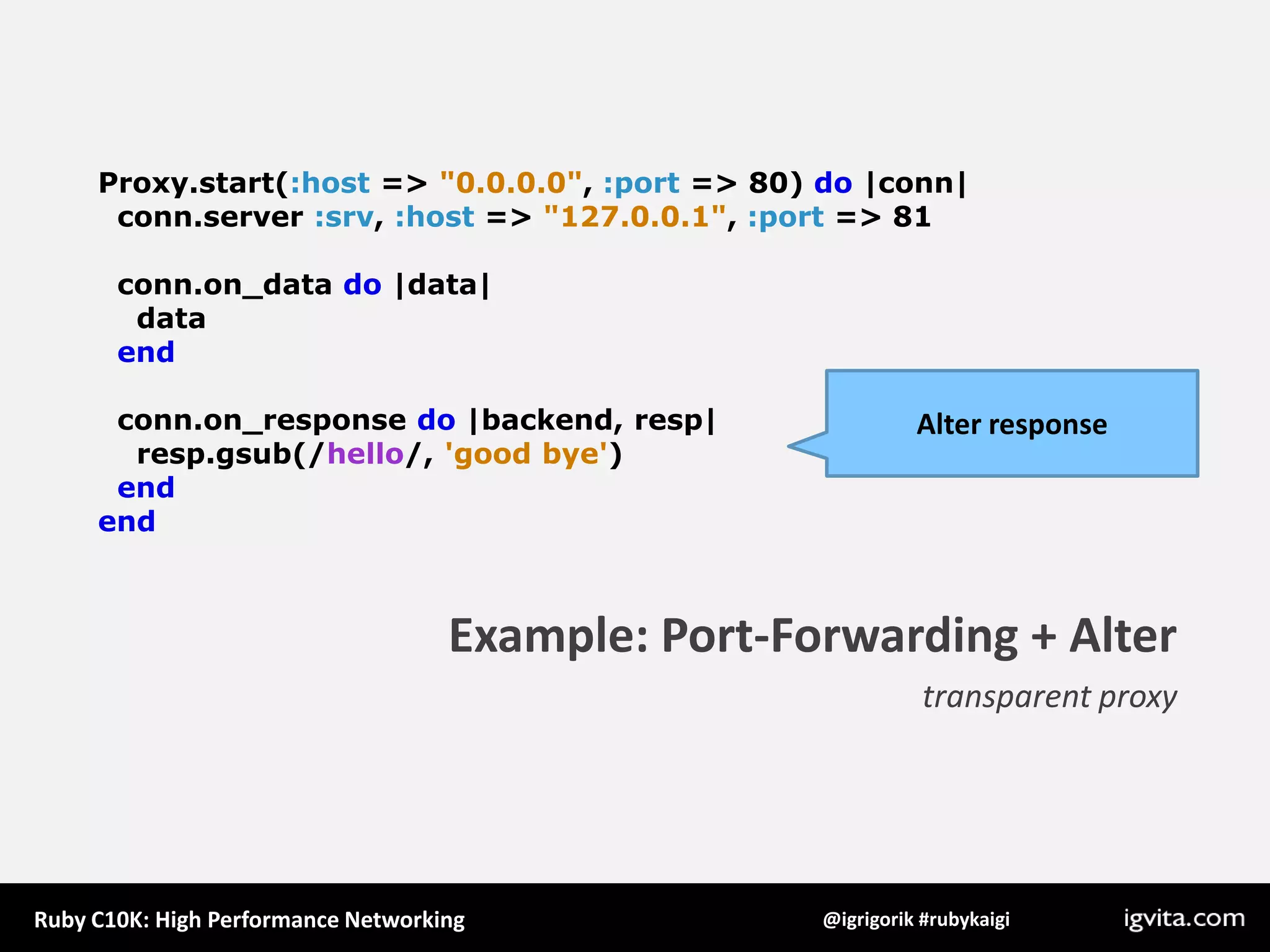 Proxy.start(:host => "0.0.0.0", :port => 80) do |conn|
  conn.server :srv, :host => "127.0.0.1", :port => 81

  conn.on_data do |data|
    data
  end

  conn.on_response do |backend, resp|
    resp.gsub(/hello/, 'good bye')
  end
end

Alter response

Example: Port-Forwarding + Alter

transparent proxy

Ruby C10K: High Performance Networking

@igrigorik #rubykaigi

igvita.com